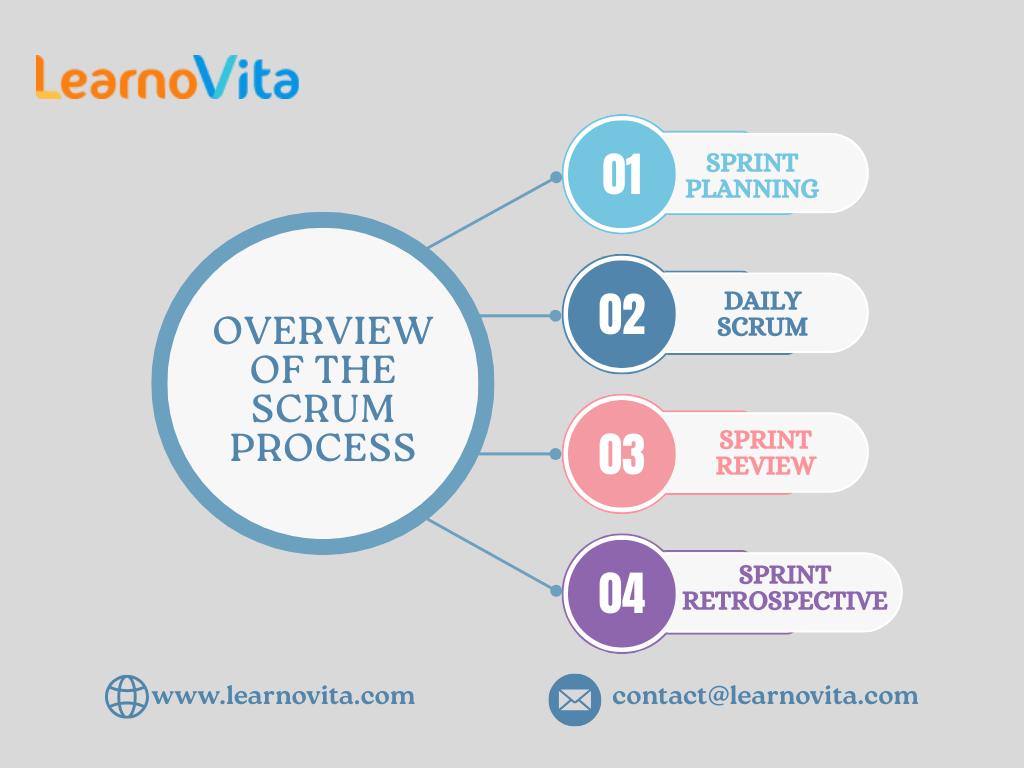 LearnoVita

OVERVIEW OF THE SCRUM PROCESS

01 SPRINT PLANNING

02 DAILY SCRUM

03 SPRINT REVIEW

04 SPRINT RETROSPECTIVE

www.learnovita.com

contact@learnovita.com